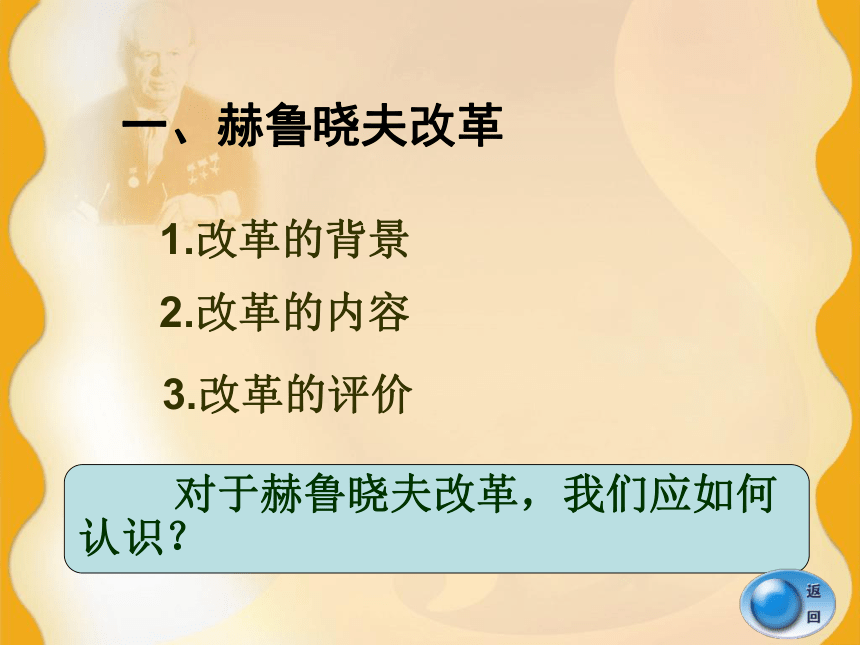 一、赫鲁晓夫改革

1.改革的背景

2.改革的内容

3.改革的评价

对于赫鲁晓夫改革，我们应如何认识？

返回